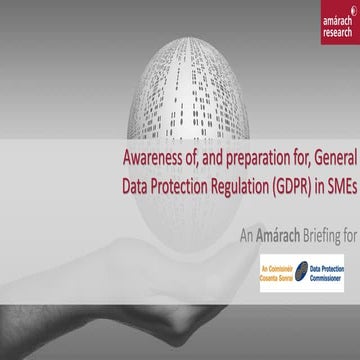 amárach research

Awareness of, and preparation for, General Data Protection Regulation (GDPR) in SMEs

An Amárach Briefing for

An Coimisinéir Cosanta Sonraí

Data Protection Commissioner